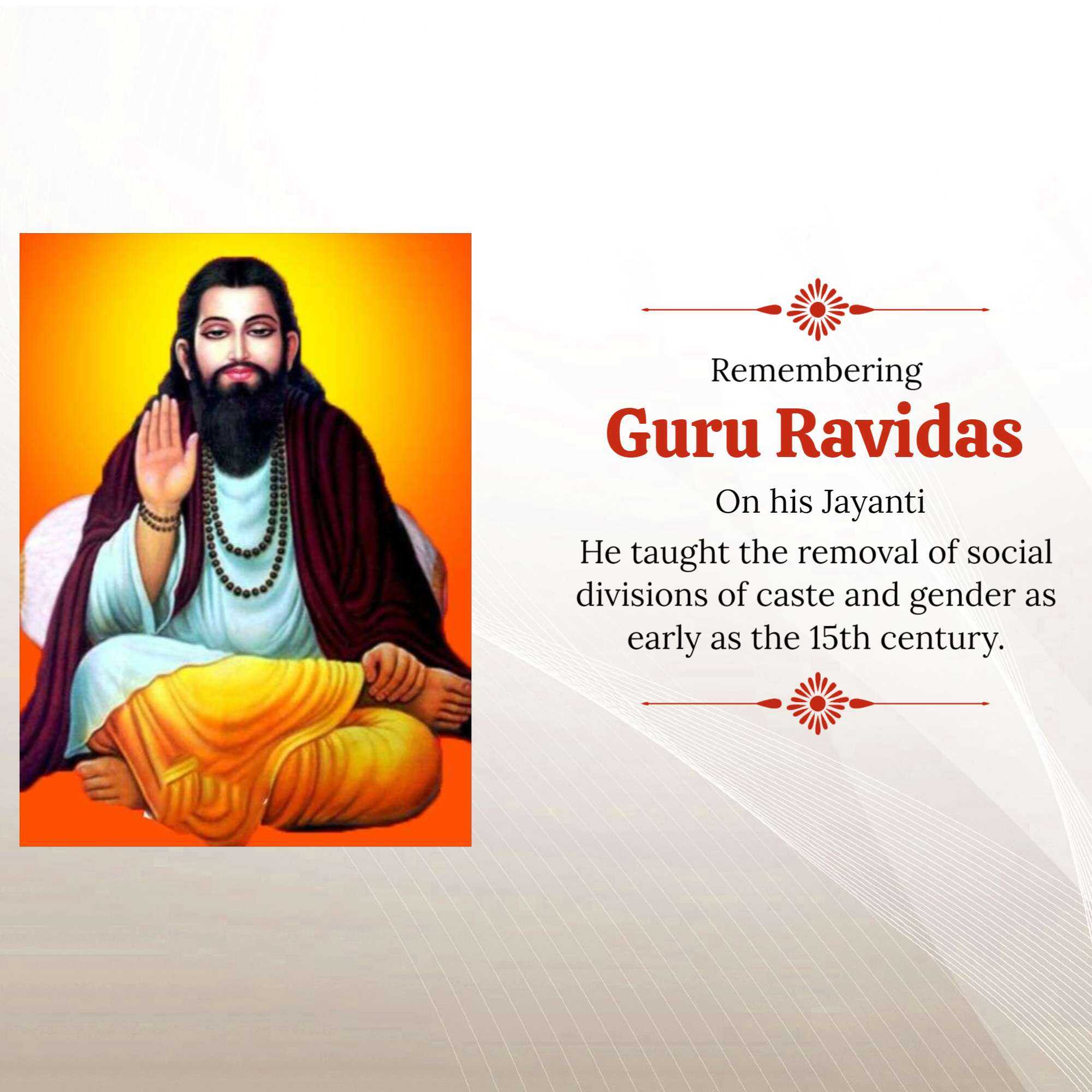 Remembering

Guru Ravidas

On his Jayanti

He taught the removal of social divisions of caste and gender as early as the 15th century.